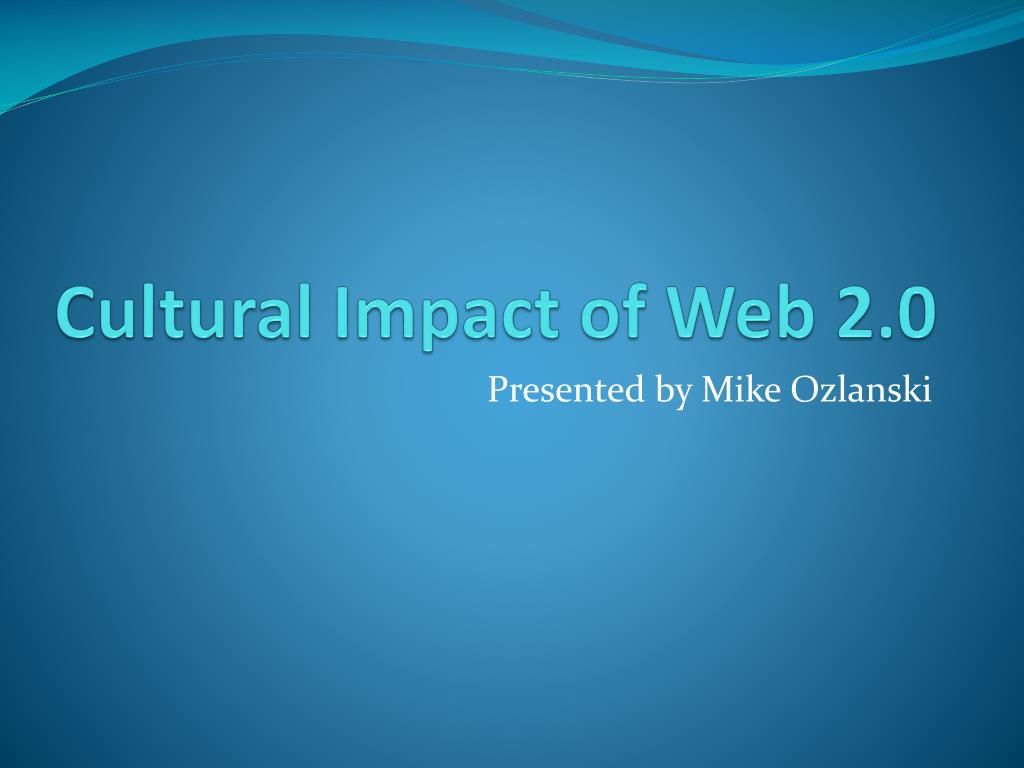 Cultural Impact of Web 2.0

Presented by Mike Ozlanski